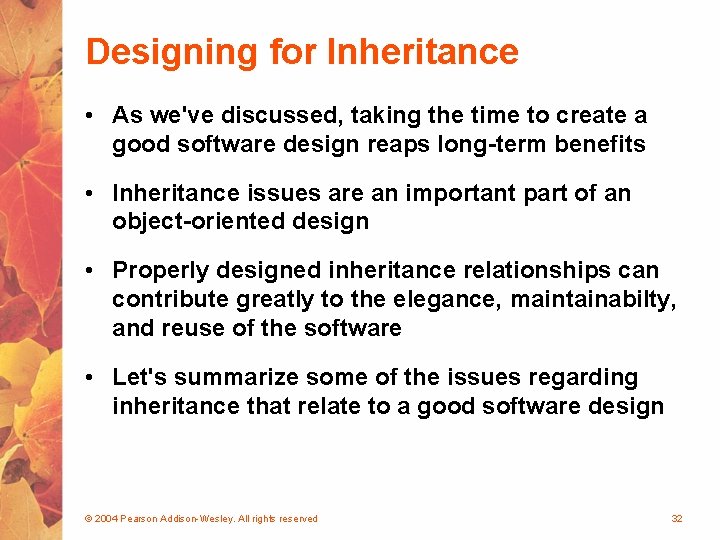 Designing for Inheritance

• As we've discussed, taking the time to create a good software design reaps long-term benefits

• Inheritance issues are an important part of an object-oriented design

• Properly designed inheritance relationships can contribute greatly to the elegance, maintainabilty, and reuse of the software

• Let's summarize some of the issues regarding inheritance that relate to a good software design

© 2004 Pearson Addison-Wesley. All rights reserved

32